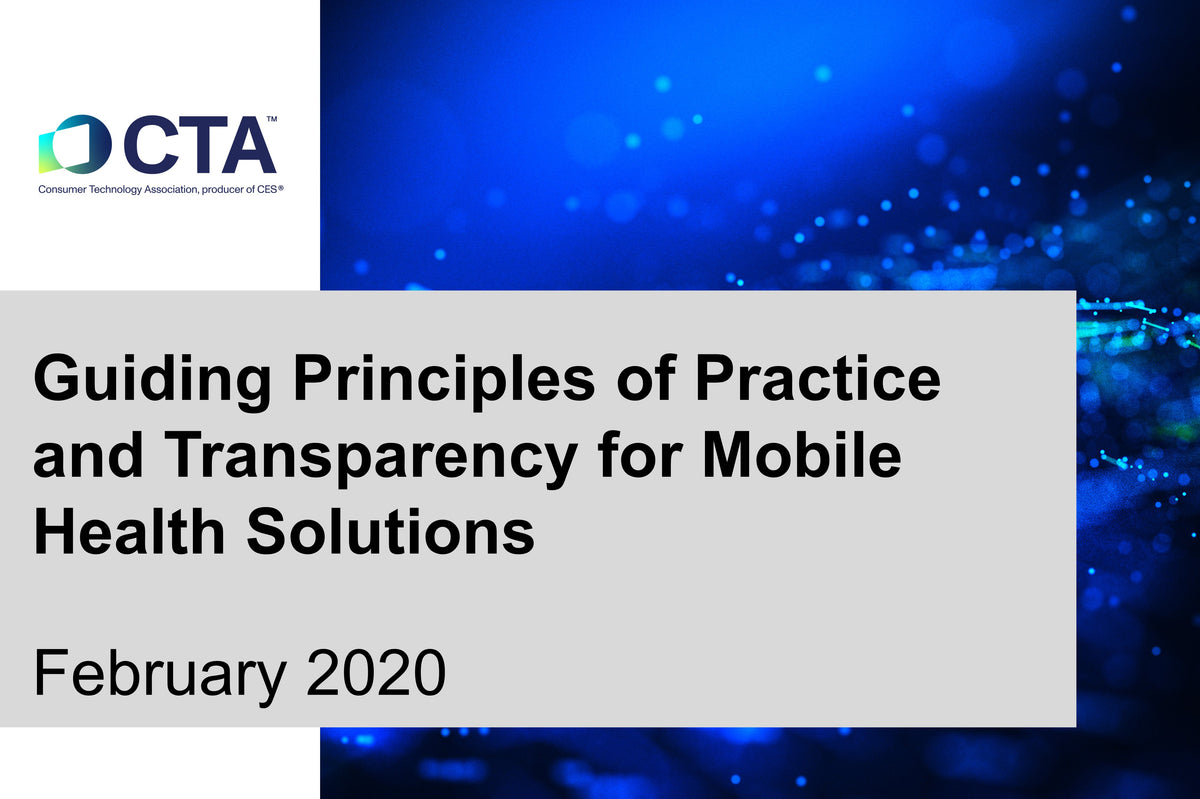 CTA™
Consumer Technology Association, producer of CES®

Guiding Principles of Practice and Transparency for Mobile Health Solutions

February 2020